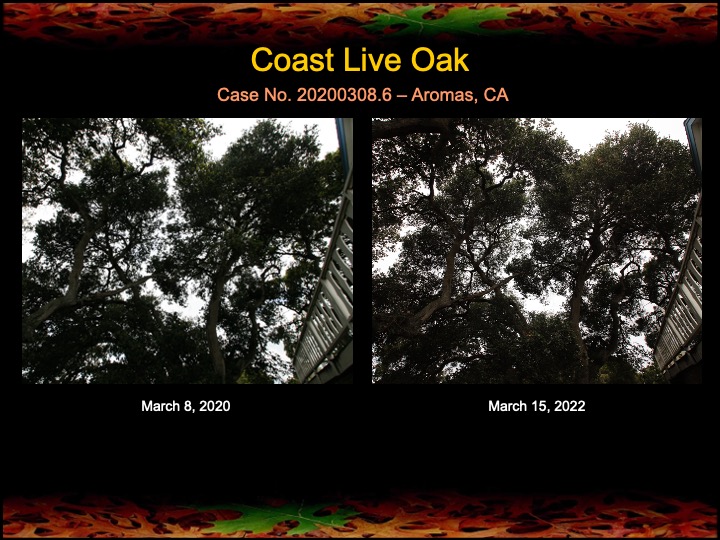 Coast Live Oak

Case No. 20200308.6 – Aromas, CA

March 8, 2020

March 15, 2022